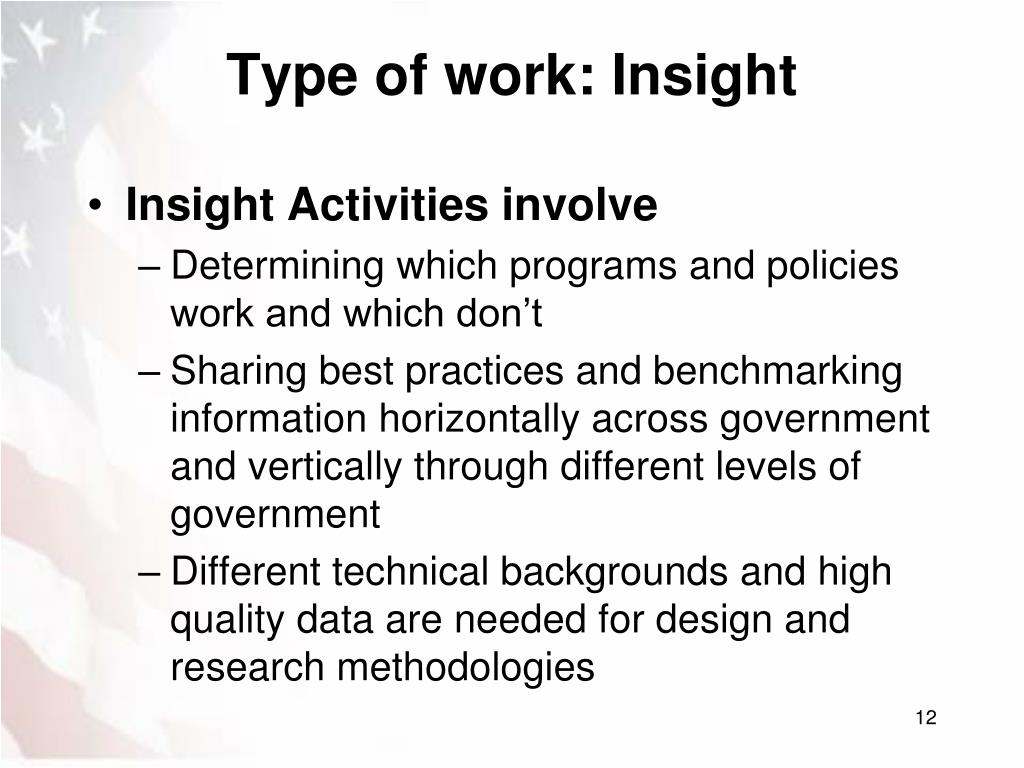 Type of work: Insight

• Insight Activities involve

– Determining which programs and policies work and which don’t

– Sharing best practices and benchmarking information horizontally across government and vertically through different levels of government

– Different technical backgrounds and high quality data are needed for design and research methodologies

12